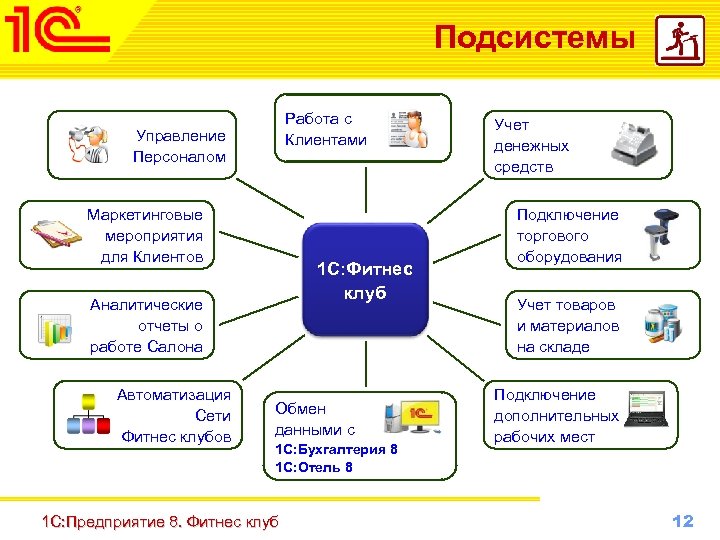 1С

Подсистемы

Управление Персоналом

Работа с Клиентами

Учет денежных средств

Маркетинговые мероприятия для Клиентов

1С:Фитнес клуб

Подключение торгового оборудования

Аналитические отчеты о работе Салона

Учет товаров и материалов на складе

Автоматизация Сети Фитнес клубов

Обмен данными с
1С:Бухгалтерия 8
1С:Отель 8

1С

Подключение дополнительных рабочих мест

1С:Предприятие 8. Фитнес клуб

12